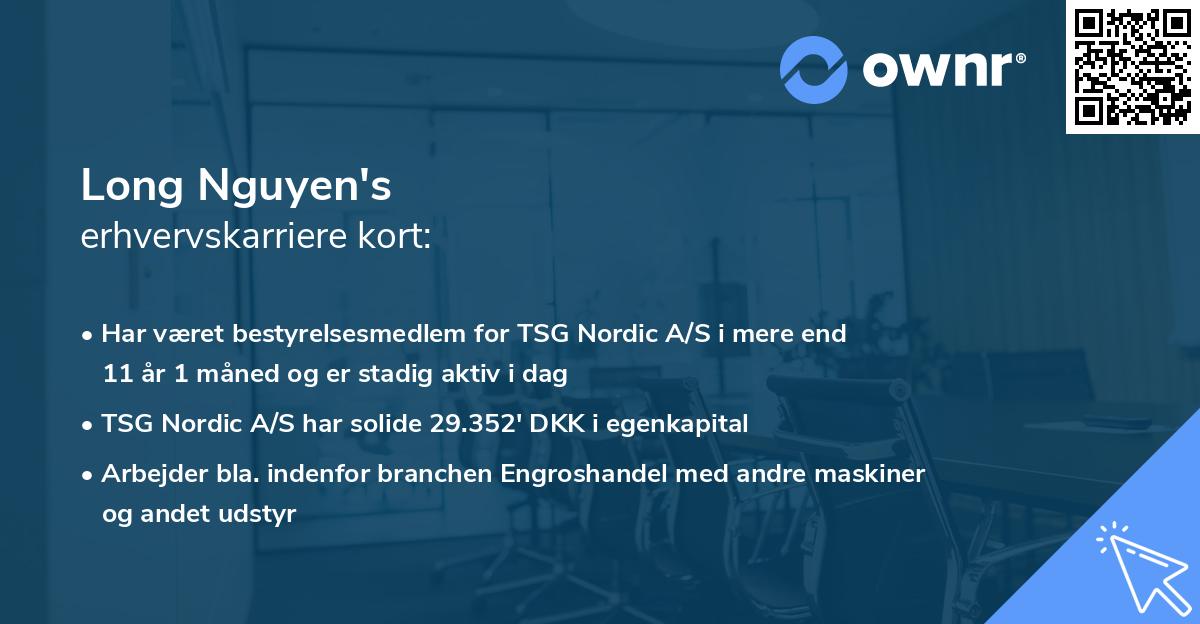 ownr®

Long Nguyen's
erhvervskarriere kort:

• Har været bestyrelsesmedlem for TSG Nordic A/S i mere end 11 år 1 måned og er stadig aktiv i dag
• TSG Nordic A/S har solide 29.352' DKK i egenkapital
• Arbejder bla. indenfor branchen Engroshandel med andre maskiner og andet udstyr